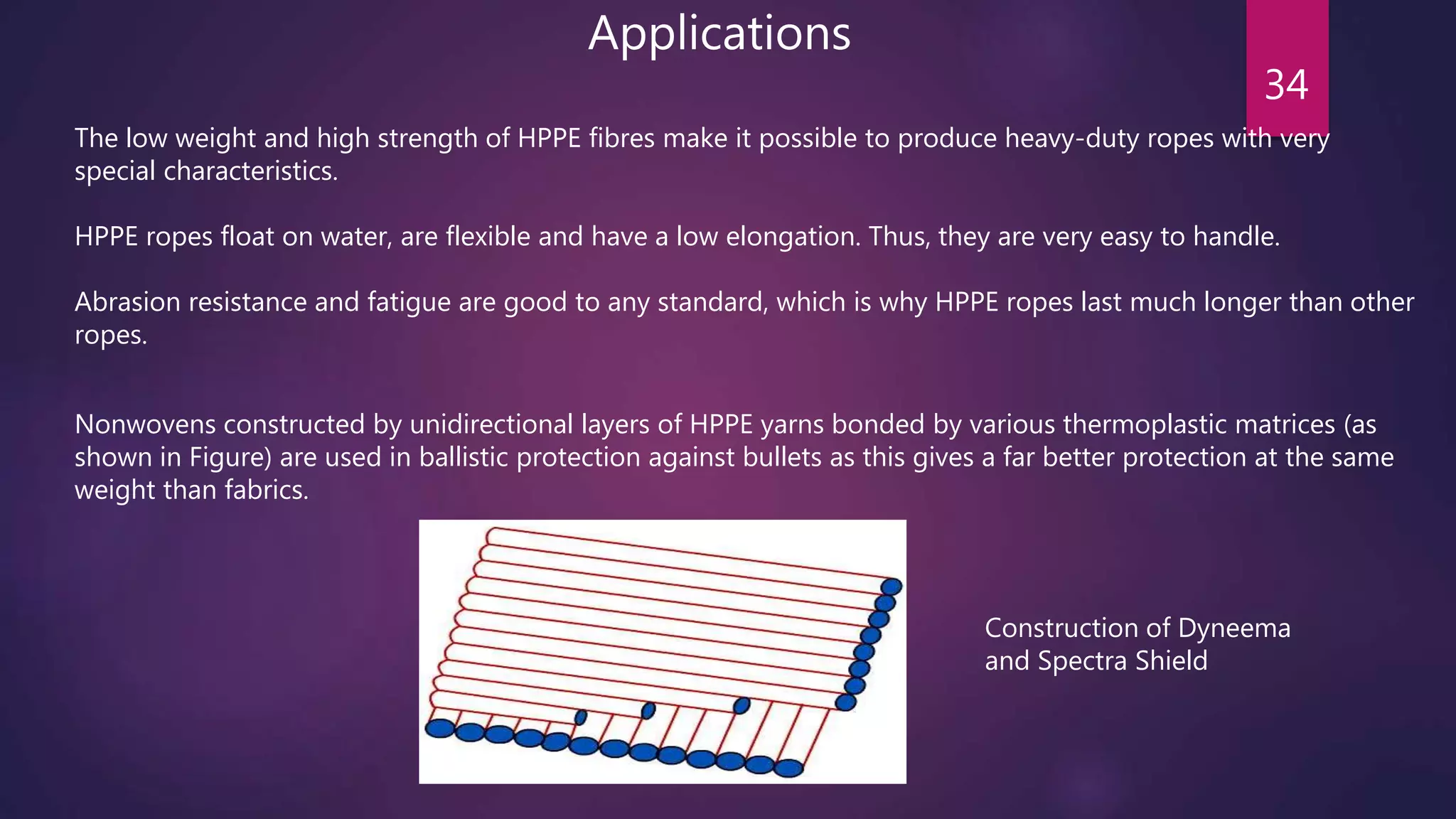 Applications

34

The low weight and high strength of HPPE fibres make it possible to produce heavy-duty ropes with very special characteristics.

HPPE ropes float on water, are flexible and have a low elongation. Thus, they are very easy to handle.

Abrasion resistance and fatigue are good to any standard, which is why HPPE ropes last much longer than other ropes.

Nonwovens constructed by unidirectional layers of HPPE yarns bonded by various thermoplastic matrices (as shown in Figure) are used in ballistic protection against bullets as this gives a far better protection at the same weight than fabrics.

Construction of Dyneema and Spectra Shield